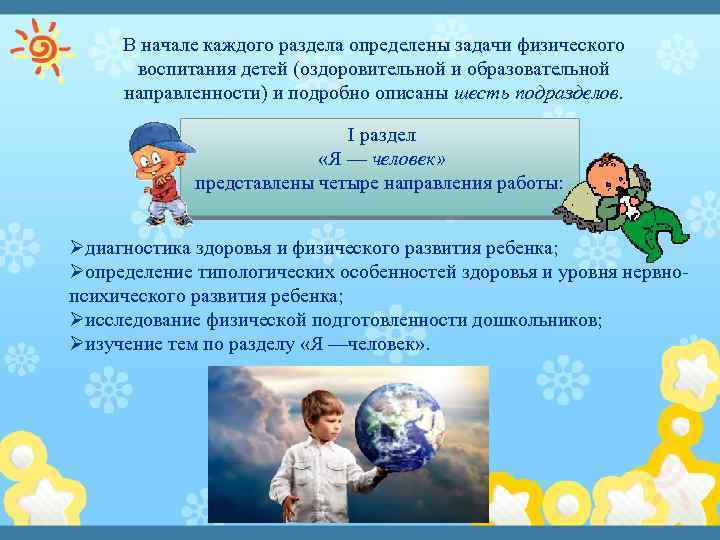 В начале каждого раздела определены задачи физического воспитания детей (оздоровительной и образовательной направленности) и подробно описаны шесть подразделов.

I раздел
«Я — человек»
представлены четыре направления работы:

➢диагностика здоровья и физического развития ребенка;
➢определение типологических особенностей здоровья и уровня нервно-психического развития ребенка;
➢исследование физической подготовленности дошкольников;
➢изучение тем по разделу «Я —человек».